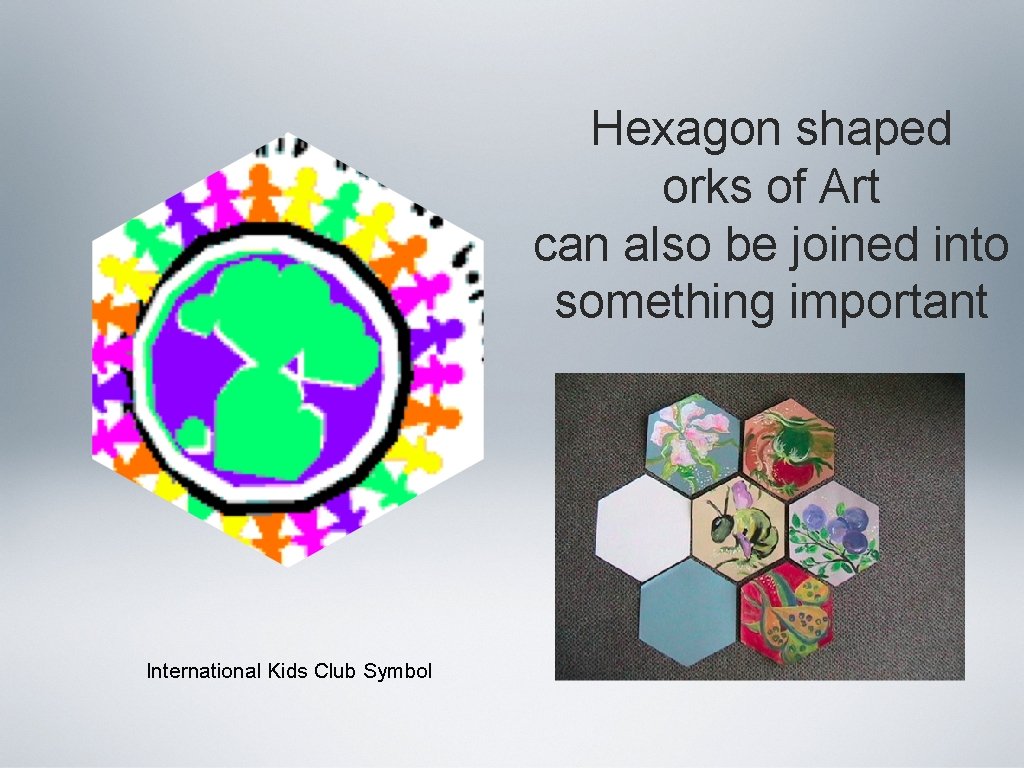 Hexagon shaped orks of Art can also be joined into something important

International Kids Club Symbol